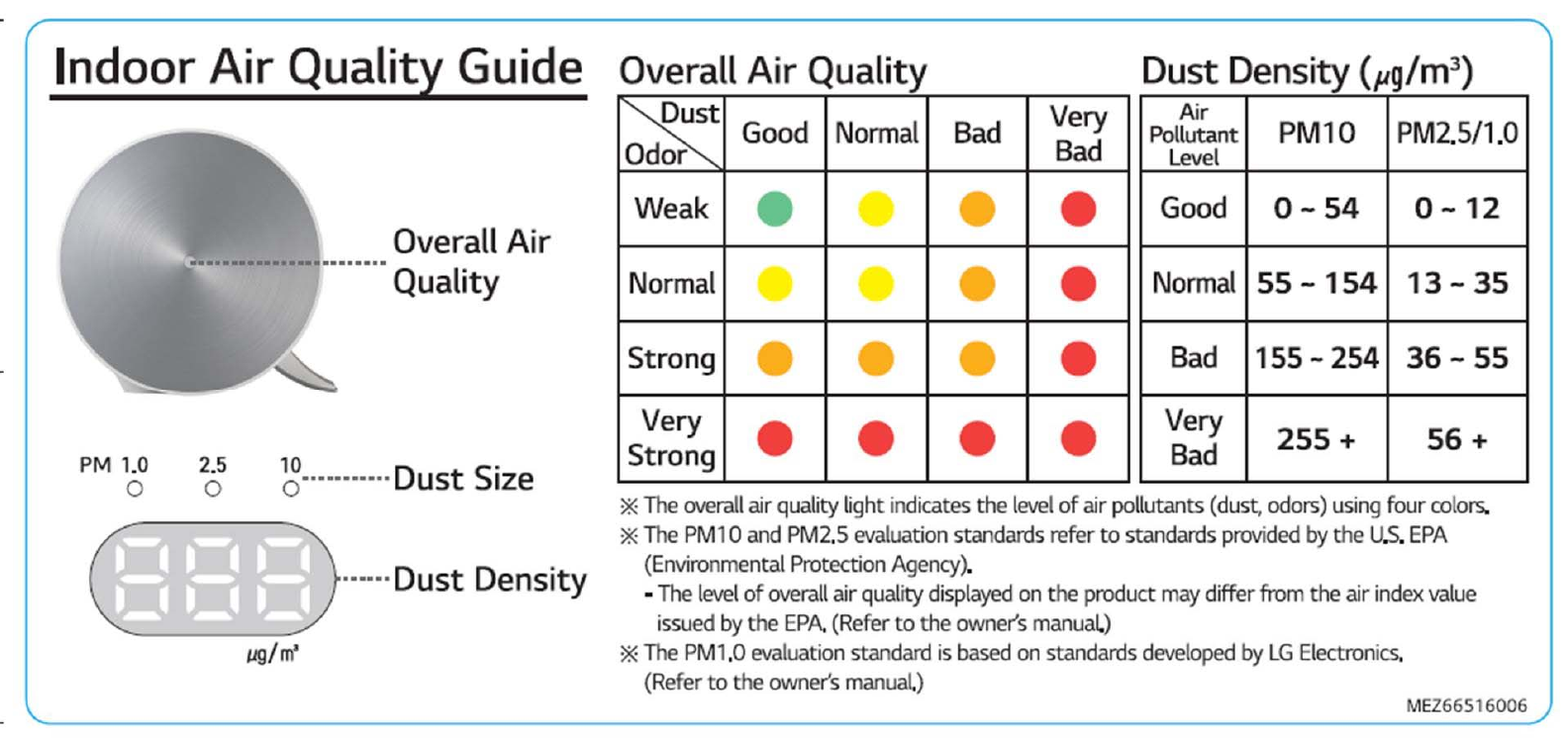 Indoor Air Quality Guide

Overall Air Quality

PM 1.0 2.5 10 Dust Size

Dust Density

$\mu g/m^3$

Overall Air Quality

| Dust / Odor | Good | Normal | Bad | Very Bad |
|---|---|---|---|---|
| Weak | | | | |
| Normal | | | | |
| Strong | | | | |
| Very Strong | | | | |

Dust Density ($\mu g/m^3$)

| Air Pollutant Level | PM10 | PM2.5/1.0 |
|---|---|---|
| Good | 0 ~ 54 | 0 ~ 12 |
| Normal | 55 ~ 154 | 13 ~ 35 |
| Bad | 155 ~ 254 | 36 ~ 55 |
| Very Bad | 255 + | 56 + |

※ The overall air quality light indicates the level of air pollutants (dust, odors) using four colors.
※ The PM10 and PM2.5 evaluation standards refer to standards provided by the U.S. EPA (Environmental Protection Agency).
- The level of overall air quality displayed on the product may differ from the air index value issued by the EPA. (Refer to the owner's manual.)
※ The PM1.0 evaluation standard is based on standards developed by LG Electronics. (Refer to the owner's manual.)

MEZ66516006